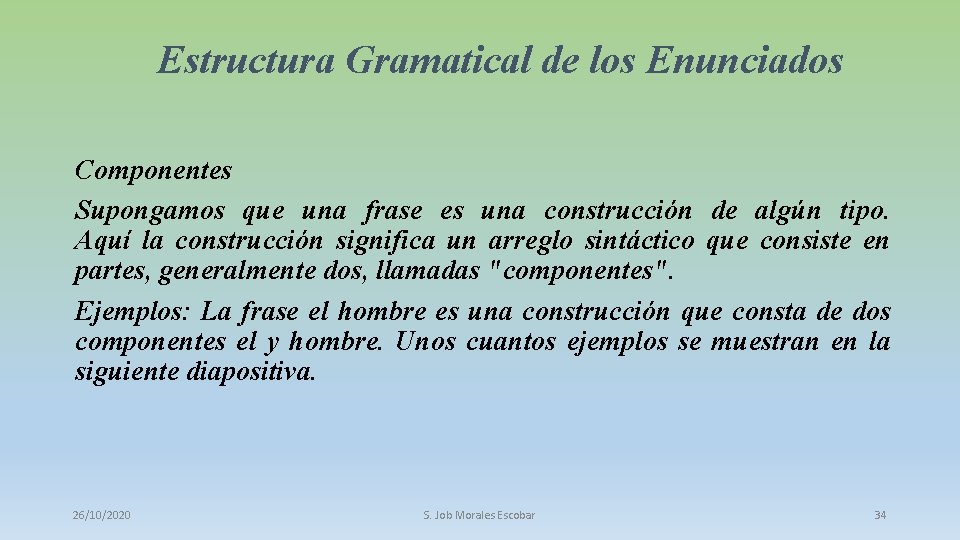 Estructura Gramatical de los Enunciados

Componentes

Supongamos que una frase es una construcción de algún tipo. Aquí la construcción significa un arreglo sintáctico que consiste en partes, generalmente dos, llamadas "componentes".

Ejemplos: La frase el hombre es una construcción que consta de dos componentes el y hombre. Unos cuantos ejemplos se muestran en la siguiente diapositiva.

26/10/2020

S. Job Morales Escobar

34